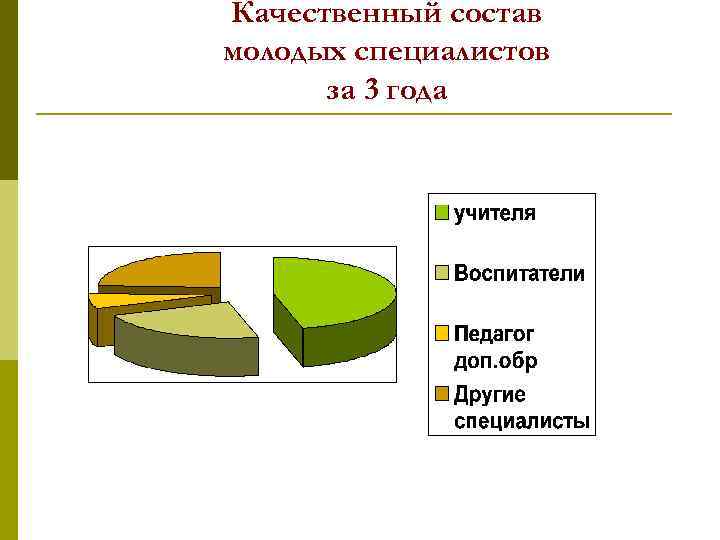 Качественный состав молодых специалистов за 3 года

учителя
Воспитатели
Педагог доп.обр
Другие специалисты